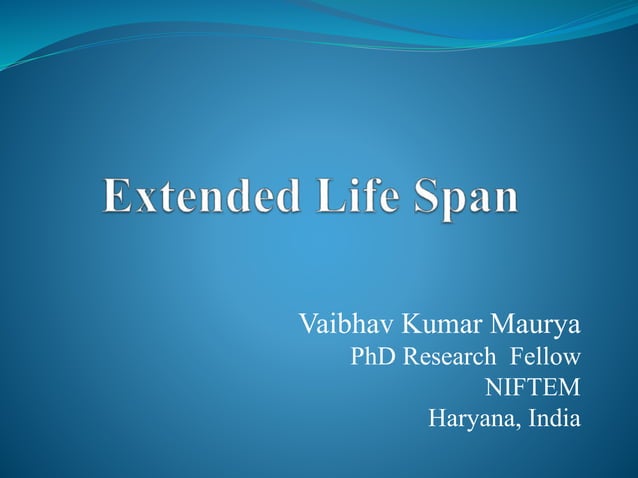 Extended Life Span

Vaibhav Kumar Maurya
PhD Research Fellow
NIFTEM
Haryana, India